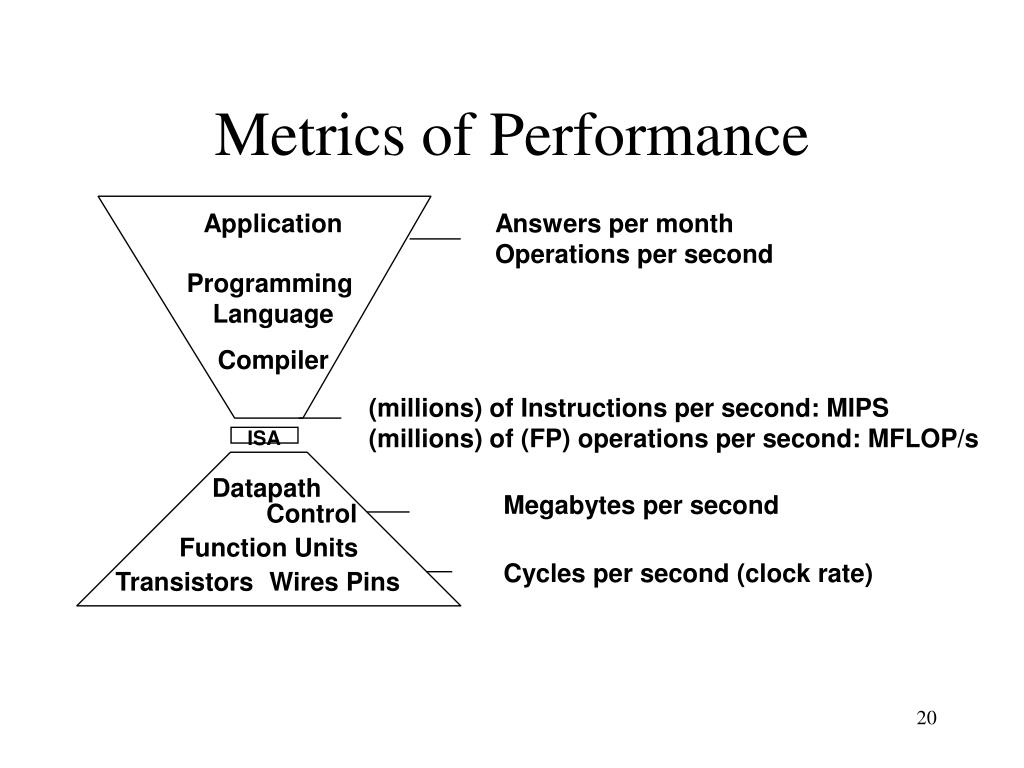 Metrics of Performance

Application

Programming Language

Compiler

ISA

Datapath
Control
Function Units
Transistors Wires Pins

Answers per month
Operations per second

(millions) of Instructions per second: MIPS
(millions) of (FP) operations per second: MFLOP/s

Megabytes per second

Cycles per second (clock rate)

20